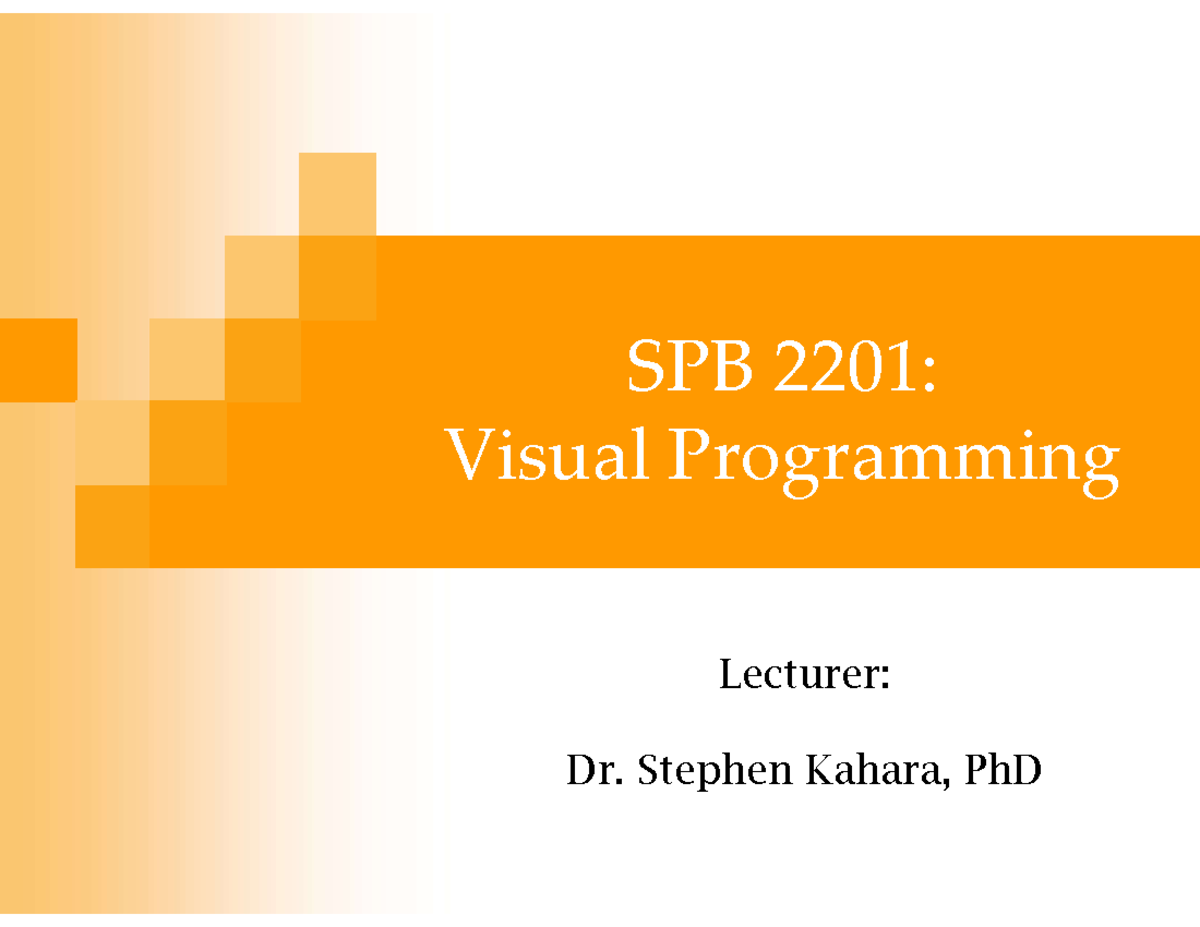 SPB 2201:
Visual Programming

Lecturer:

Dr. Stephen Kahara, PhD